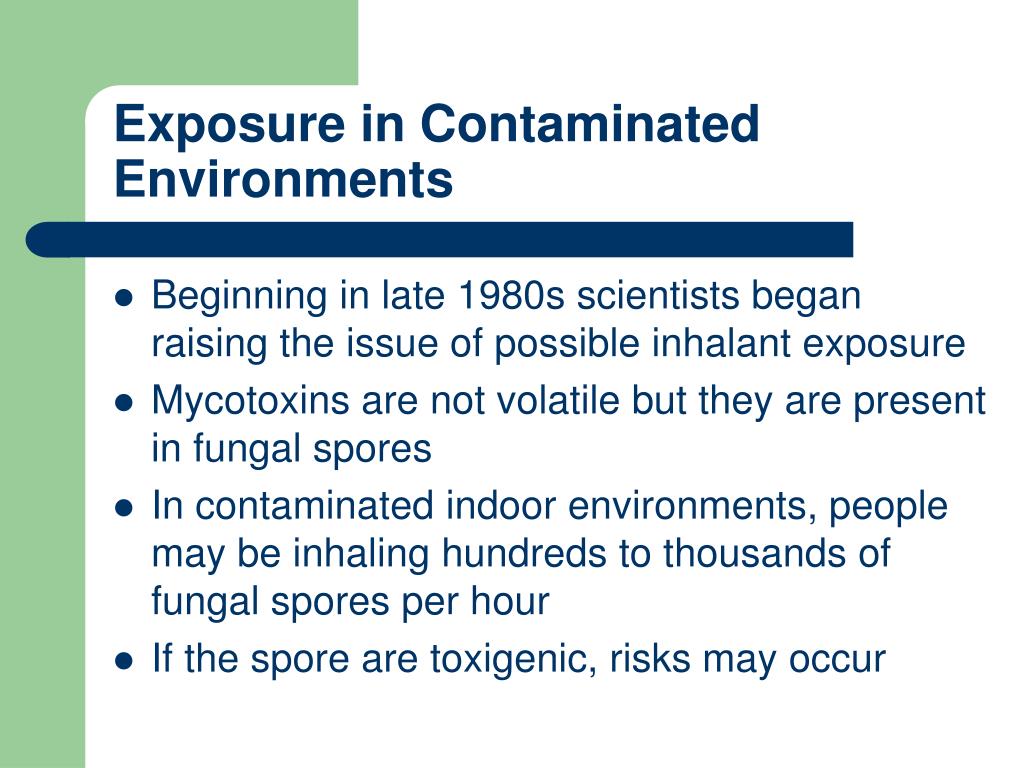 Exposure in Contaminated Environments

- Beginning in late 1980s scientists began raising the issue of possible inhalant exposure
- Mycotoxins are not volatile but they are present in fungal spores
- In contaminated indoor environments, people may be inhaling hundreds to thousands of fungal spores per hour
- If the spore are toxigenic, risks may occur